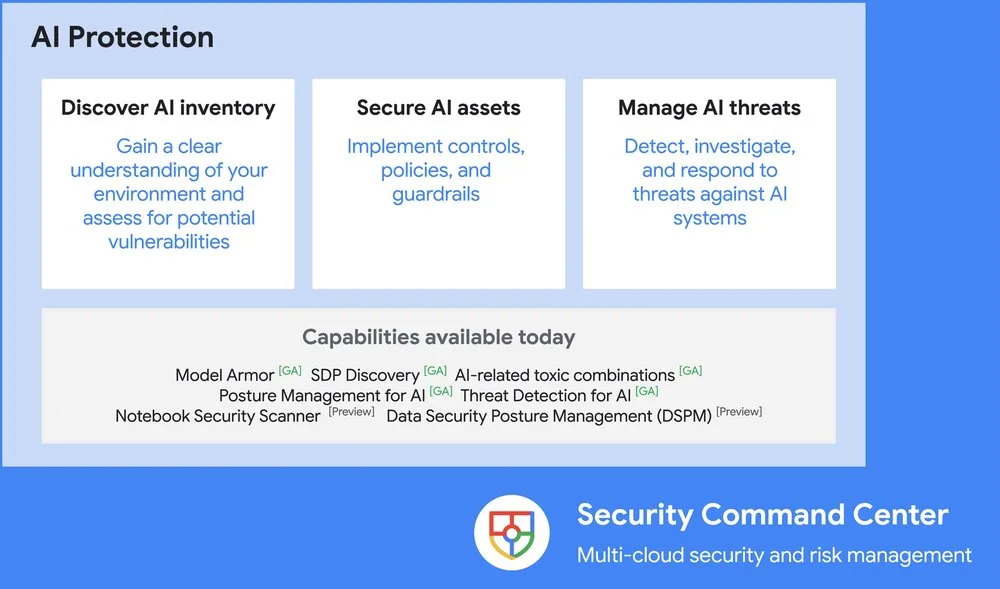 AI Protection

Discover AI inventory

Gain a clear understanding of your environment and assess for potential vulnerabilities

Secure AI assets

Implement controls, policies, and guardrails

Manage AI threats

Detect, investigate, and respond to threats against AI systems

Capabilities available today

Model Armor [GA] SDP Discovery [GA] AI-related toxic combinations [GA]
Posture Management for AI [GA] Threat Detection for AI [GA]
Notebook Security Scanner [Preview] Data Security Posture Management (DSPM) [Preview]

Security Command Center

Multi-cloud security and risk management